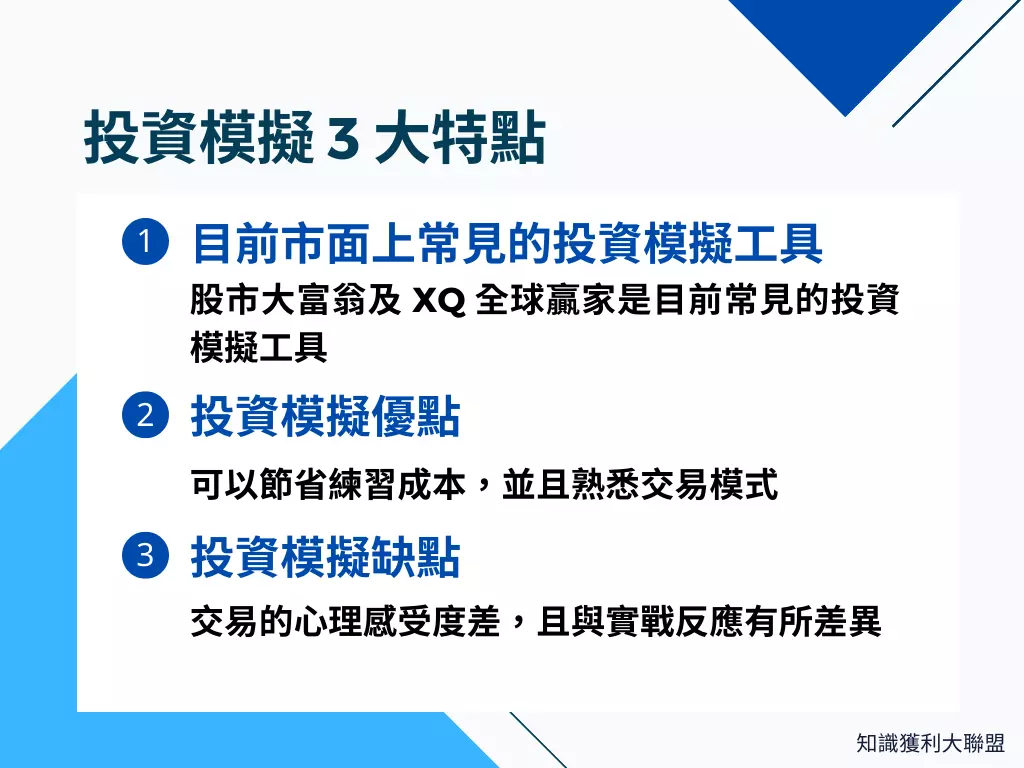 投資模擬 3 大特點

1 目前市面上常見的投資模擬工具

股市大富翁及 XQ 全球贏家是目前常見的投資模擬工具

2 投資模擬優點

可以節省練習成本，並且熟悉交易模式

3 投資模擬缺點

交易的心理感受度差，且與實戰反應有所差異

知識獲利大聯盟